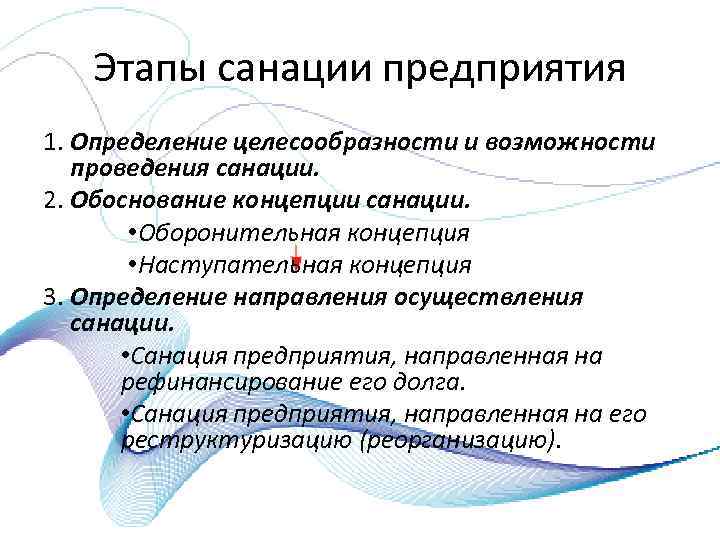 Этапы санации предприятия

1. Определение целесообразности и возможности проведения санации.

2. Обоснование концепции санации.

•Оборонительная концепция

•Наступательная концепция

3. Определение направления осуществления санации.

•Санация предприятия, направленная на рефинансирование его долга.

•Санация предприятия, направленная на его реструктуризацию (реорганизацию).